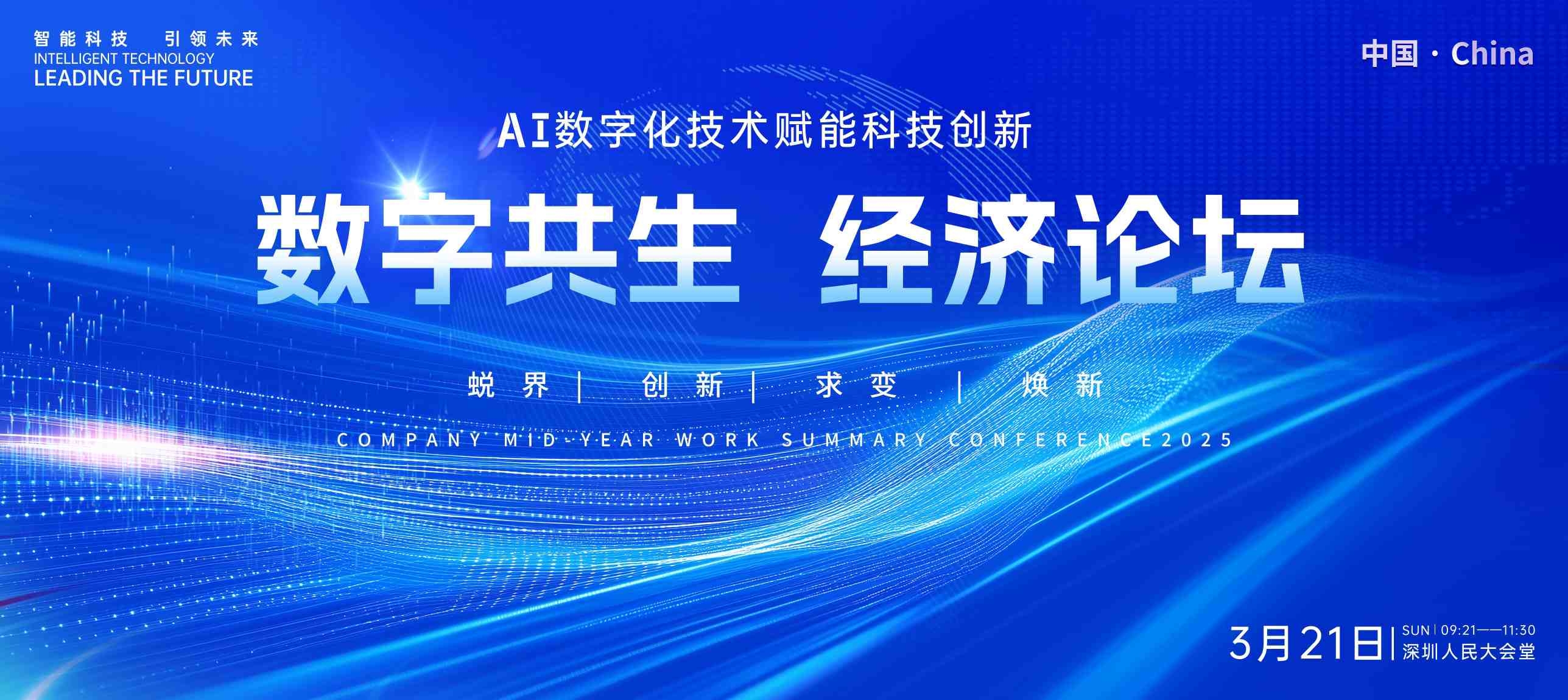 智能科技 引领未来
INTELLIGENT TECHNOLOGY
LEADING THE FUTURE

中国 · China

AI数字化技术赋能科技创新

数字共生 经济论坛

蜕界 | 创新 | 求变 | 焕新

COMPANY MID-YEAR WORK SUMMARY CONFERENCE2025

3月21日 | SUN | 09:21——11:30
深圳人民大会堂